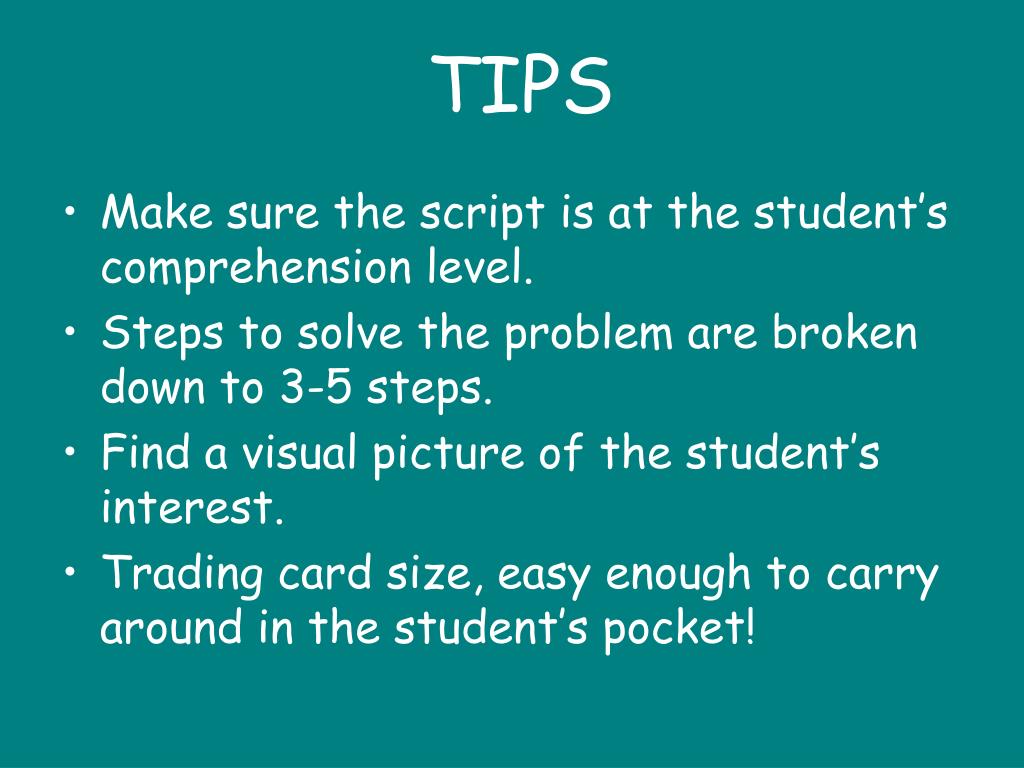 TIPS

• Make sure the script is at the student’s comprehension level.
• Steps to solve the problem are broken down to 3-5 steps.
• Find a visual picture of the student’s interest.
• Trading card size, easy enough to carry around in the student’s pocket!